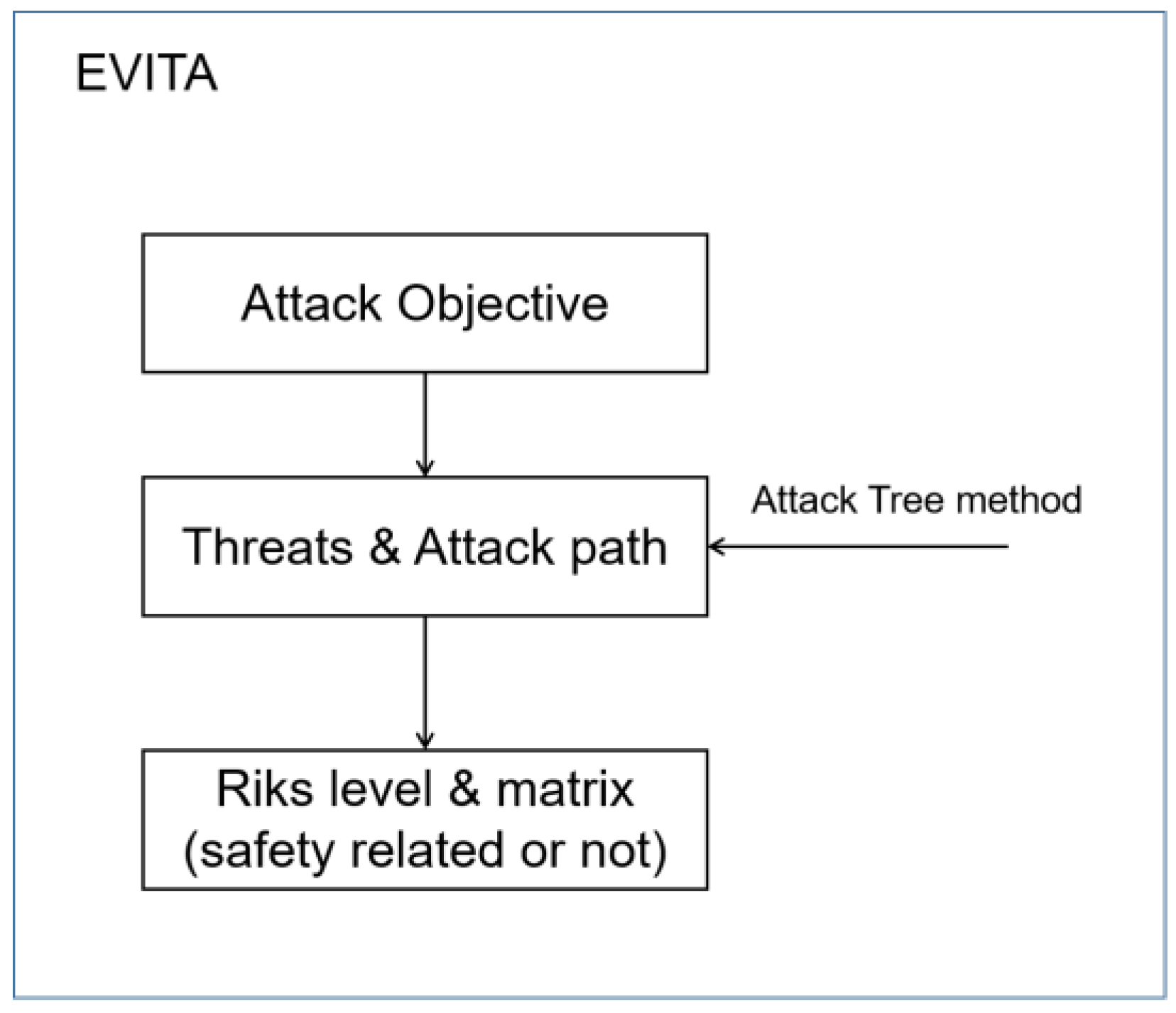 EVITA

Attack Objective

Threats & Attack path

Attack Tree method

Riks level & matrix
(safety related or not)